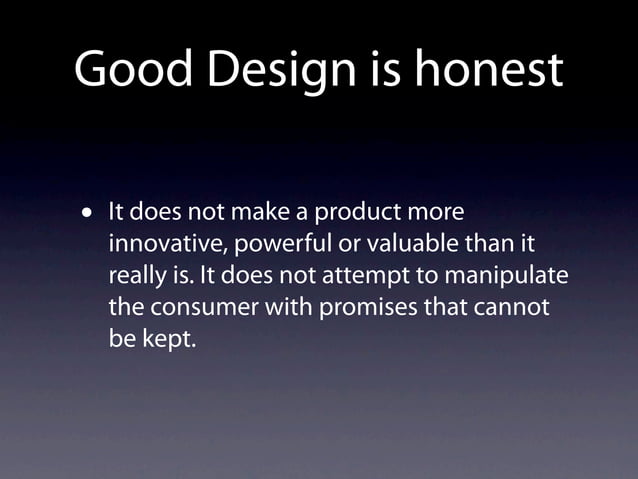 Good Design is honest

• It does not make a product more innovative, powerful or valuable than it really is. It does not attempt to manipulate the consumer with promises that cannot be kept.